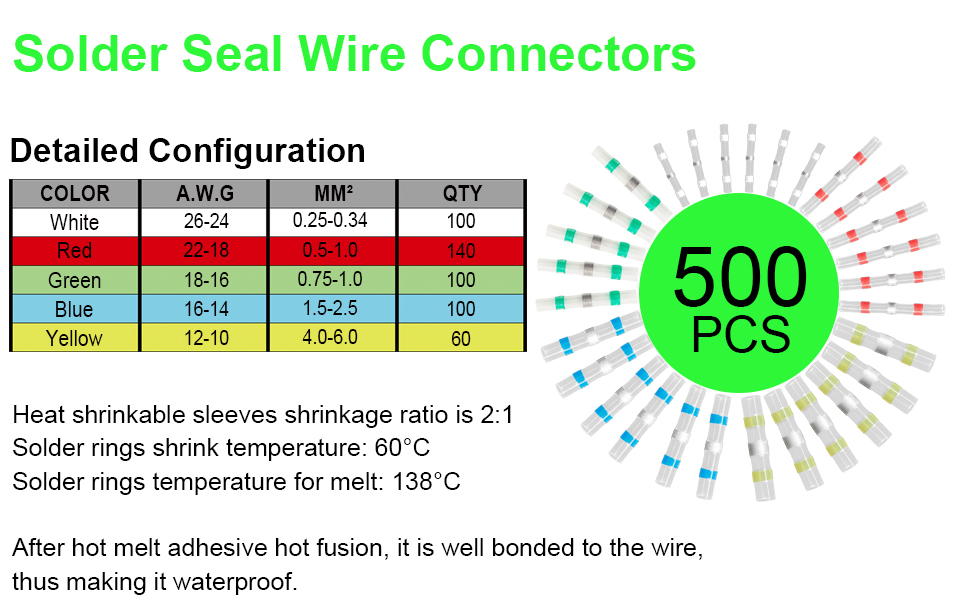 Solder Seal Wire Connectors

Detailed Configuration

| COLOR | A.W.G | MM² | QTY |
|---|---|---|---|
| White | 26-24 | 0.25-0.34 | 100 |
| Red | 22-18 | 0.5-1.0 | 140 |
| Green | 18-16 | 0.75-1.0 | 100 |
| Blue | 16-14 | 1.5-2.5 | 100 |
| Yellow | 12-10 | 4.0-6.0 | 60 |

500 PCS

Heat shrinkable sleeves shrinkage ratio is 2:1
Solder rings shrink temperature: 60°C
Solder rings temperature for melt: 138°C

After hot melt adhesive hot fusion, it is well bonded to the wire, thus making it waterproof.